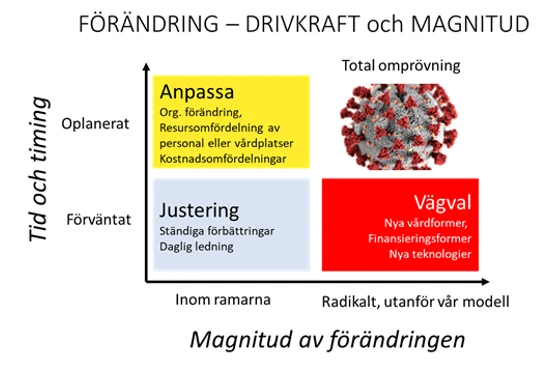 FÖRÄNDRING – DRIVKRAFT och MAGNITUD

Tid och timing

Oplanerat

Förväntat

Anpassa
Org. förändring,
Resursomfördelning av personal eller vårdplatser
Kostnadsomfördelningar

Total omprövning

Justering
Ständiga förbättringar
Daglig ledning

Vägval
Nya vårdformer,
Finansieringsformer
Nya teknologier

Inom ramarna

Radikalt, utanför vår modell

Magnitud av förändringen